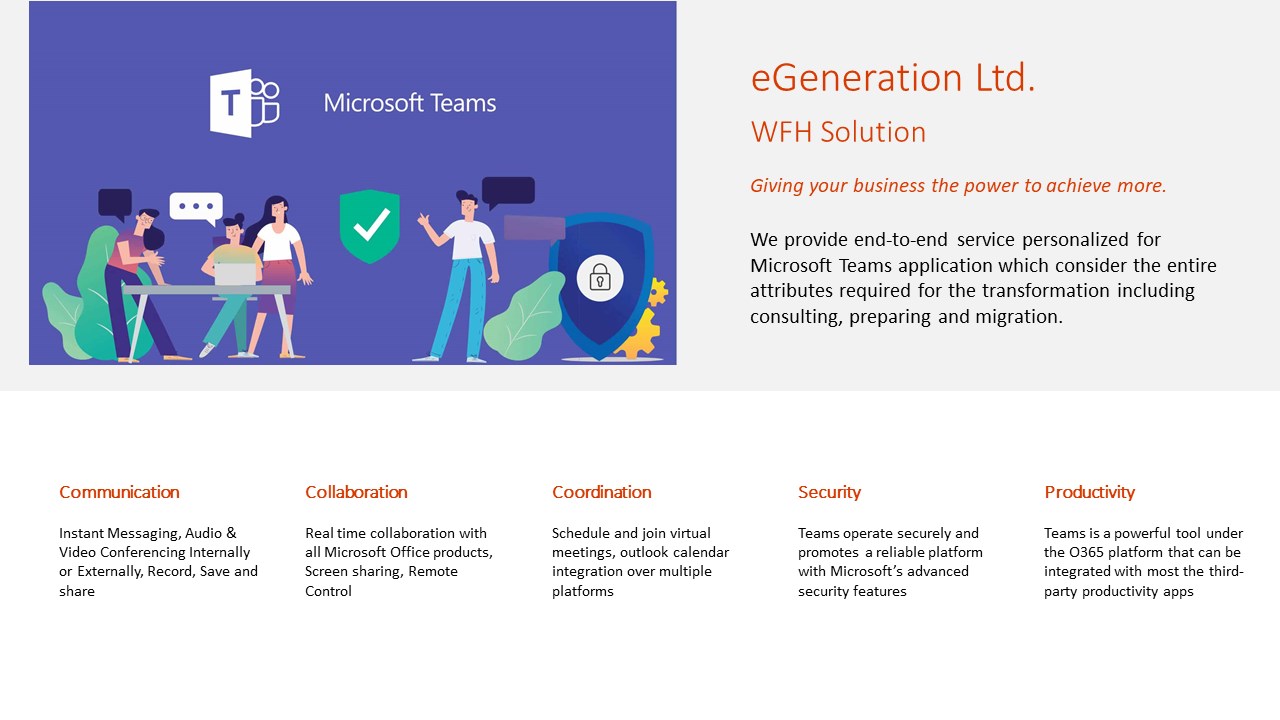 Microsoft Teams

eGeneration Ltd.

WFH Solution

Giving your business the power to achieve more.

We provide end-to-end service personalized for Microsoft Teams application which consider the entire attributes required for the transformation including consulting, preparing and migration.

Communication

Instant Messaging, Audio & Video Conferencing Internally or Externally, Record, Save and share

Collaboration

Real time collaboration with all Microsoft Office products, Screen sharing, Remote Control

Coordination

Schedule and join virtual meetings, outlook calendar integration over multiple platforms

Security

Teams operate securely and promotes a reliable platform with Microsoft's advanced security features

Productivity

Teams is a powerful tool under the O365 platform that can be integrated with most the third-party productivity apps